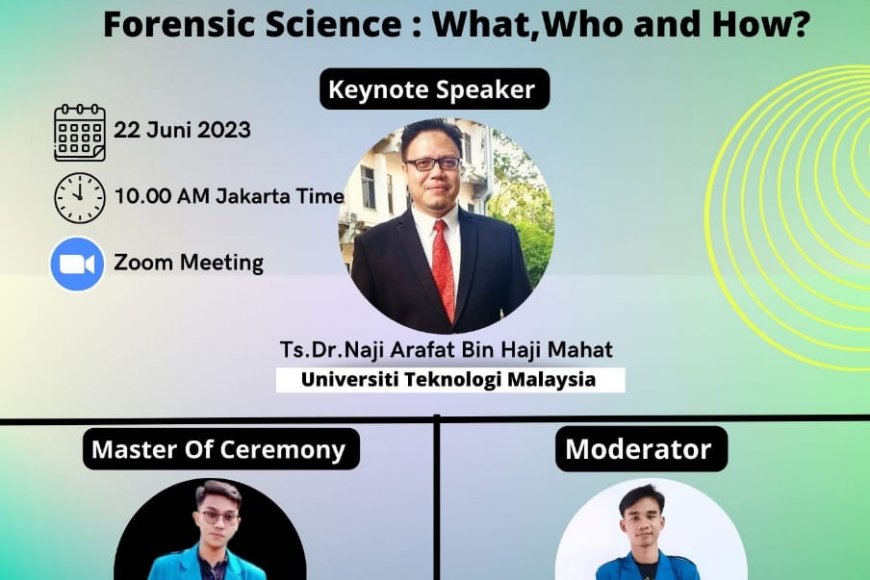 Forensic Science : What,Who and How?

Keynote Speaker

22 Juni 2023

10.00 AM Jakarta Time

Zoom Meeting

Ts.Dr.Naji Arafat Bin Haji Mahat

Universiti Teknologi Malaysia

Master Of Ceremony

Moderator